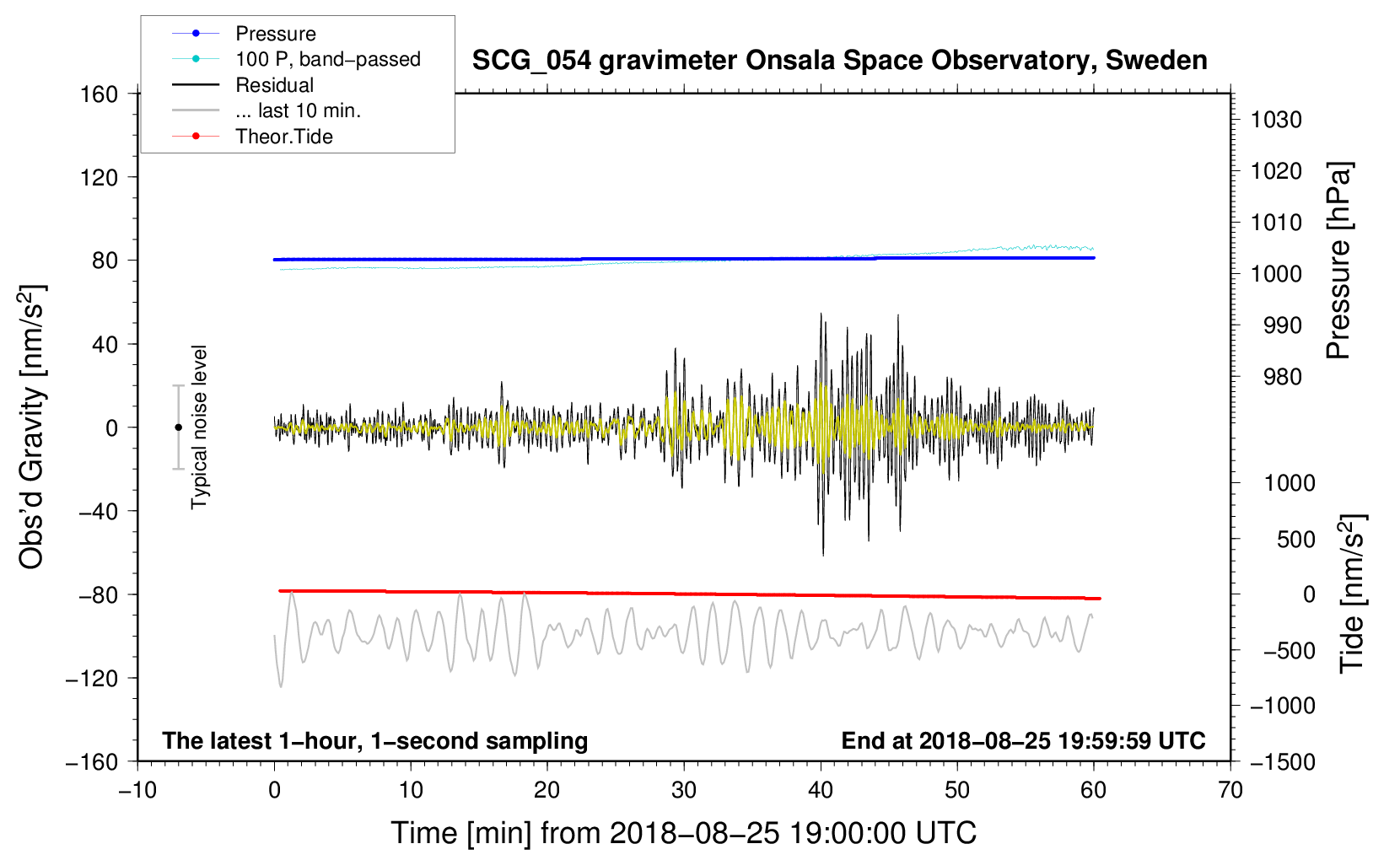 Pressure
100 P, band−passed
Residual
... last 10 min.
Theor.Tide

SCG_054 gravimeter Onsala Space Observatory, Sweden

160
120
80
40
0
−40
−80
−120
−160

Obs'd Gravity [nm/s$^2$]

Typical noise level

1030
1020
1010
1000
990
980

Pressure [hPa]

1000
500
0
−500
−1000
−1500

Tide [nm/s$^2$]

The latest 1−hour, 1−second sampling

End at 2018−08−25 19:59:59 UTC

−10
0
10
20
30
40
50
60
70

Time [min] from 2018−08−25 19:00:00 UTC